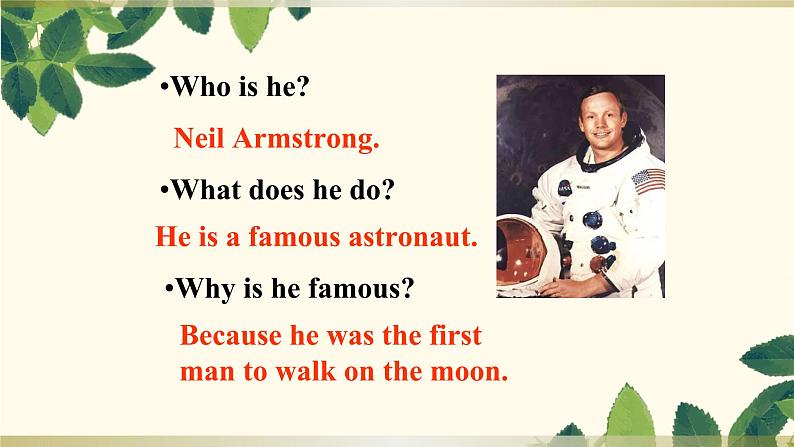 •Who is he?

Neil Armstrong.

•What does he do?

He is a famous astronaut.

•Why is he famous?

Because he was the first man to walk on the moon.